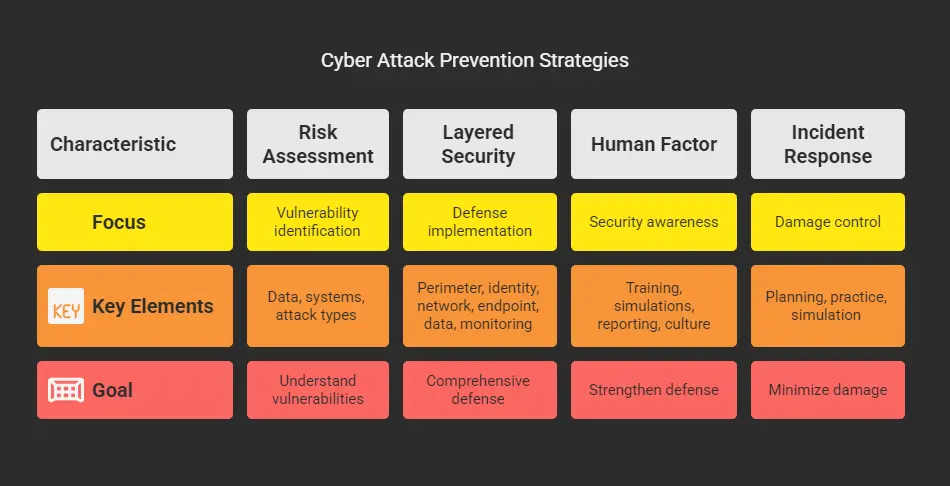 Cyber Attack Prevention Strategies

| Characteristic | Risk Assessment | Layered Security | Human Factor | Incident Response |
|---|---|---|---|---|
| Focus | Vulnerability identification | Defense implementation | Security awareness | Damage control |
| KEY Key Elements | Data, systems, attack types | Perimeter, identity, network, endpoint, data, monitoring | Training, simulations, reporting, culture | Planning, practice, simulation |
| Goal | Understand vulnerabilities | Comprehensive defense | Strengthen defense | Minimize damage |